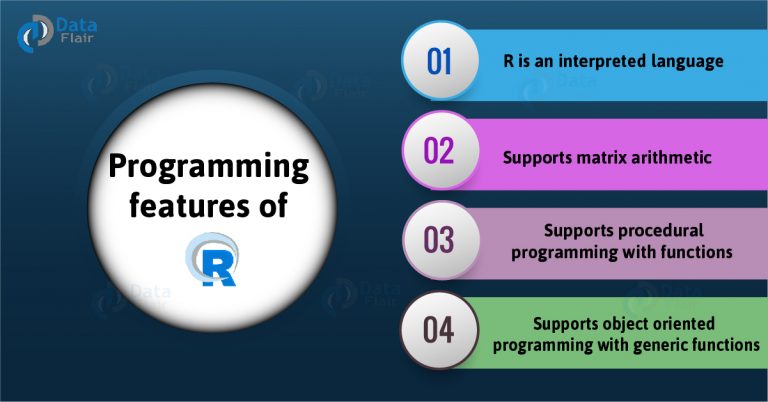 Data Flair

Programming features of R

01 R is an interpreted language

02 Supports matrix arithmetic

03 Supports procedural programming with functions

04 Supports object oriented programming with generic functions